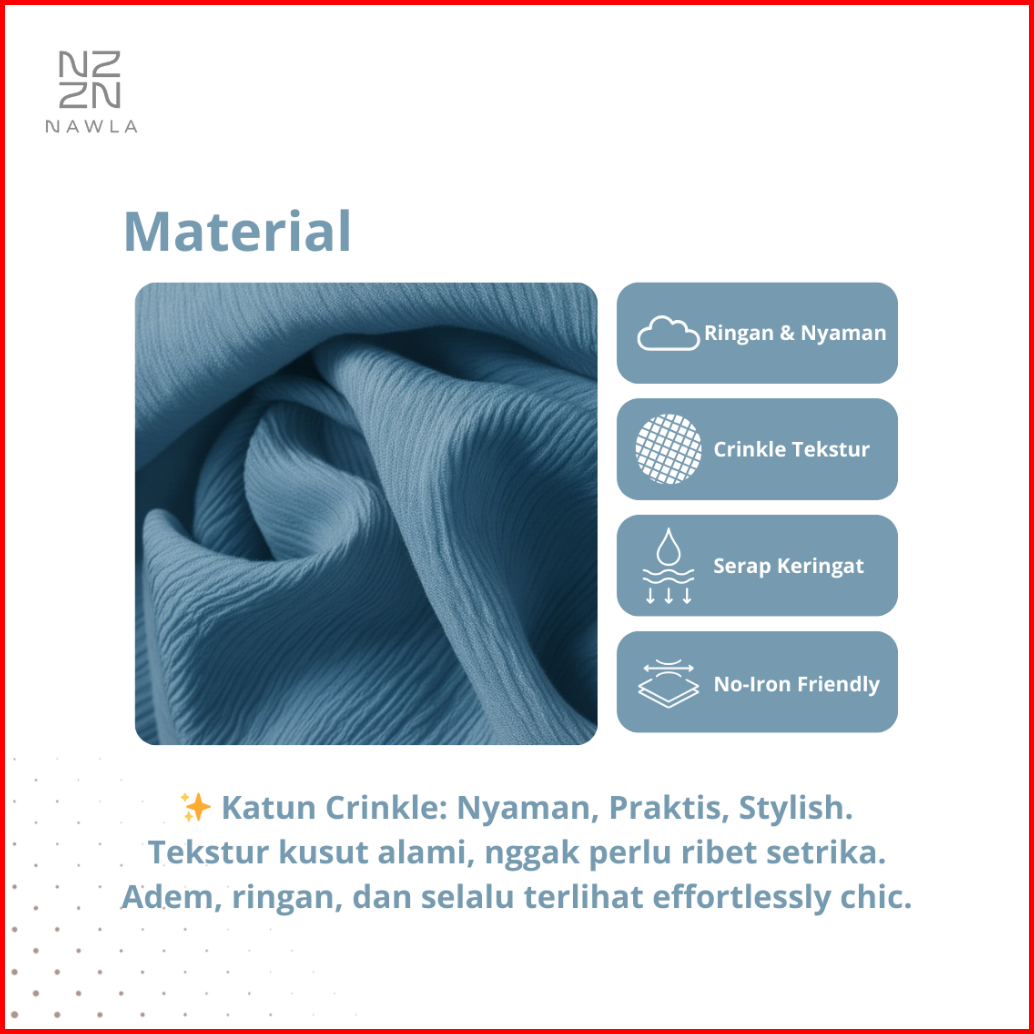 NZ
ZN
NAWLA

Material

Ringan & Nyaman

Crinkle Tekstur

Serap Keringat

No-Iron Friendly

✨ Katun Crinkle: Nyaman, Praktis, Stylish.
Tekstur kusut alami, nggak perlu ribet setrika.
Adem, ringan, dan selalu terlihat effortlessly chic.